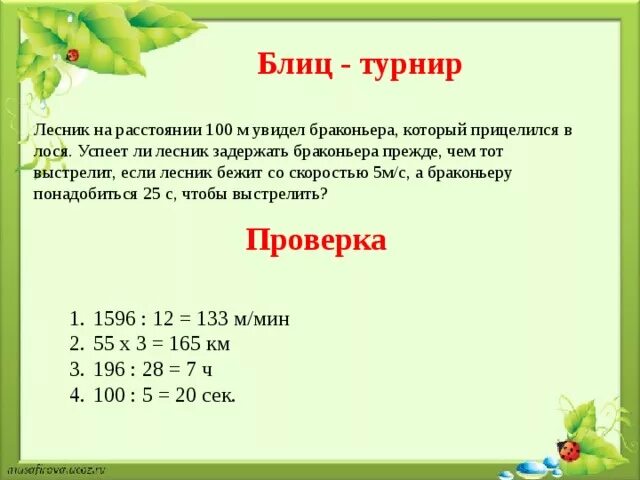 Блиц - турнир

Лесник на расстоянии 100 м увидел браконьера, который прицелился в лося. Успеет ли лесник задержать браконьера прежде, чем тот выстрелит, если лесник бежит со скоростью 5м/с, а браконьеру понадобиться 25 с, чтобы выстрелить?

Проверка

1. 1596 : 12 = 133 м/мин
2. 55 х 3 = 165 км
3. 196 : 28 = 7 ч
4. 100 : 5 = 20 сек.

musafirova.ucoz.ru